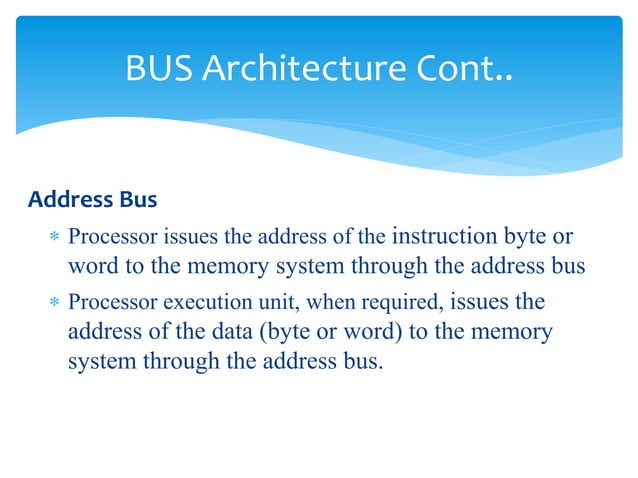 BUS Architecture Cont..

Address Bus

* Processor issues the address of the instruction byte or word to the memory system through the address bus

* Processor execution unit, when required, issues the address of the data (byte or word) to the memory system through the address bus.